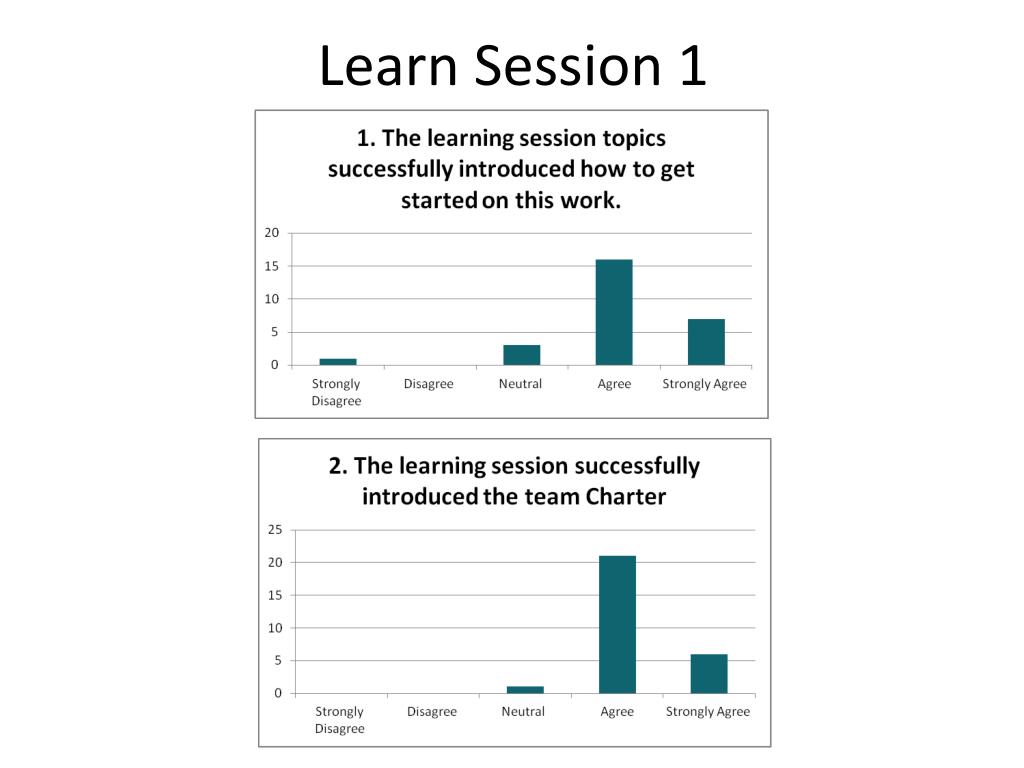 Learn Session 1

1. The learning session topics successfully introduced how to get started on this work.

20
15
10
5
0

Strongly Disagree
Disagree
Neutral
Agree
Strongly Agree

2. The learning session successfully introduced the team Charter

25
20
15
10
5
0

Strongly Disagree
Disagree
Neutral
Agree
Strongly Agree